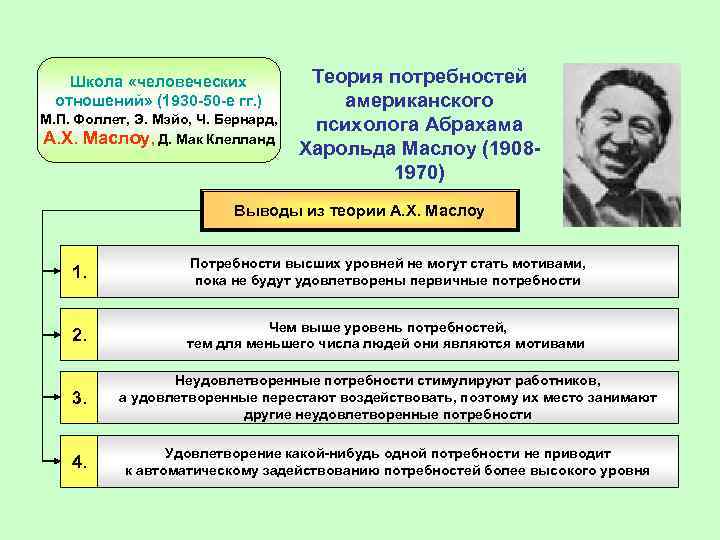 Школа «человеческих отношений» (1930-50-е гг.)
М.П. Фоллет, Э. Мэйо, Ч. Бернард, А.Х. Маслоу, Д. Мак Клелланд

Теория потребностей американского психолога Абрахама Харольда Маслоу (1908-1970)

Выводы из теории А.Х. Маслоу

1. Потребности высших уровней не могут стать мотивами, пока не будут удовлетворены первичные потребности

2. Чем выше уровень потребностей, тем для меньшего числа людей они являются мотивами

3. Неудовлетворенные потребности стимулируют работников, а удовлетворенные перестают воздействовать, поэтому их место занимают другие неудовлетворенные потребности

4. Удовлетворение какой-нибудь одной потребности не приводит к автоматическому задействованию потребностей более высокого уровня